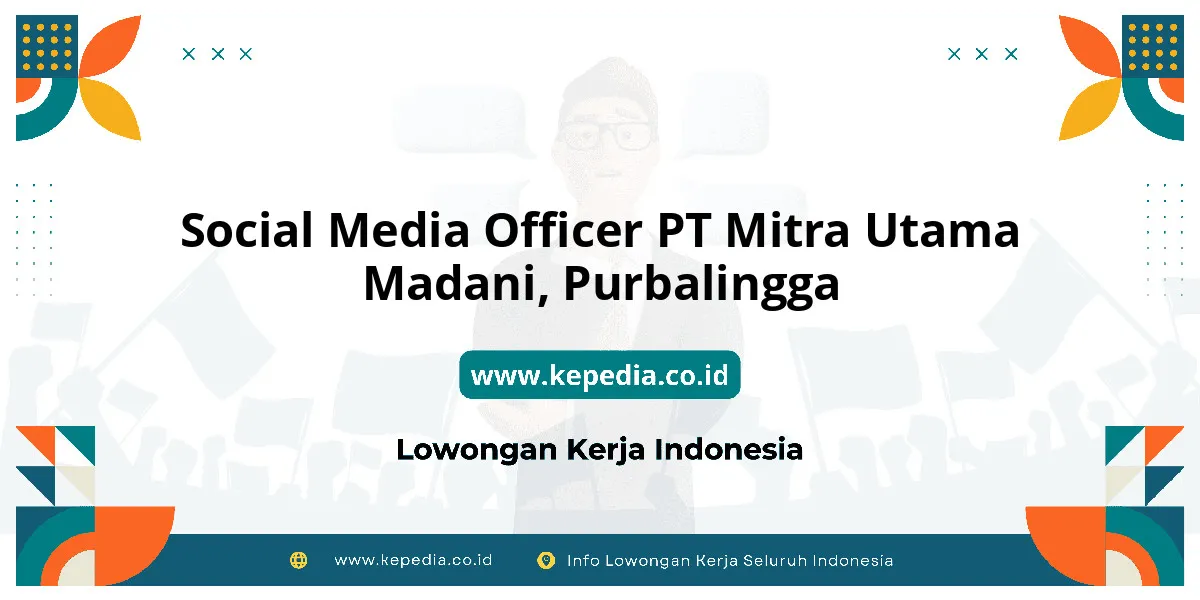 Social Media Officer PT Mitra Utama Madani, Purbalingga

www.kepedia.co.id

Lowongan Kerja Indonesia

www.kepedia.co.id Info Lowongan Kerja Seluruh Indonesia